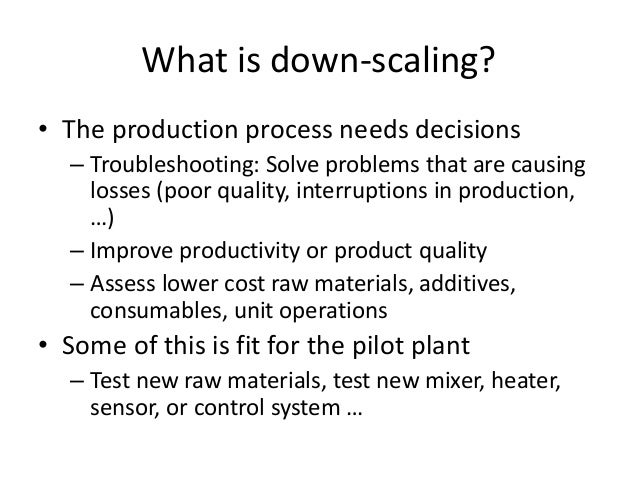 What is down-scaling?

• The production process needs decisions
– Troubleshooting: Solve problems that are causing losses (poor quality, interruptions in production, …)
– Improve productivity or product quality
– Assess lower cost raw materials, additives, consumables, unit operations
• Some of this is fit for the pilot plant
– Test new raw materials, test new mixer, heater, sensor, or control system …